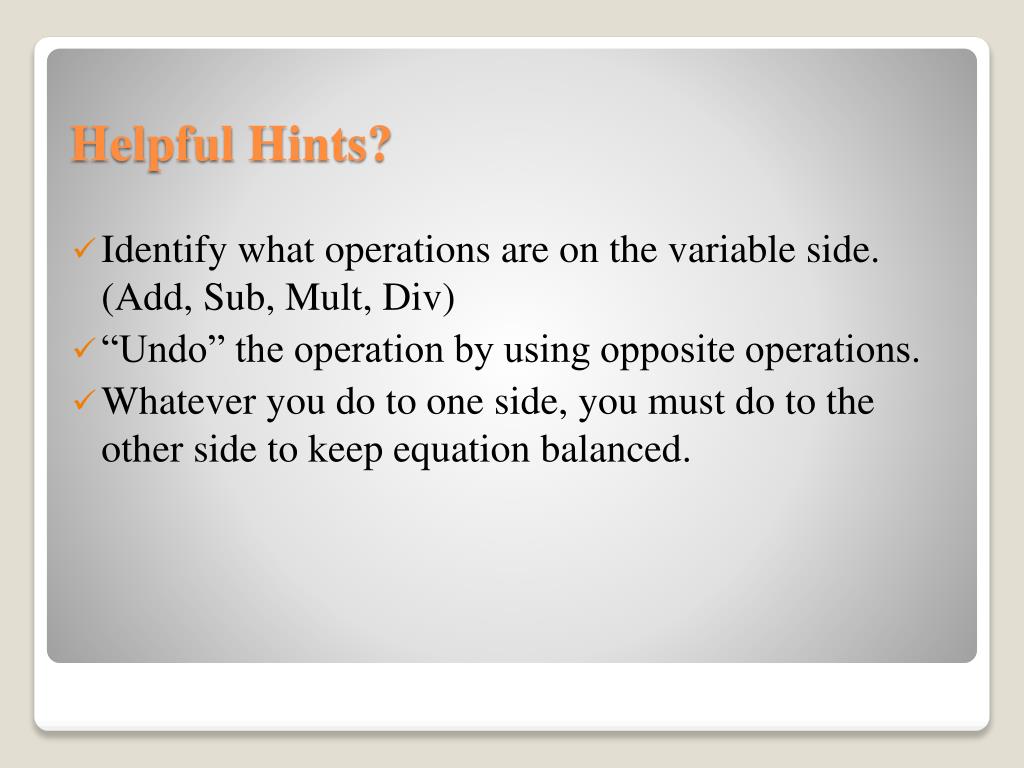 Helpful Hints?

✓ Identify what operations are on the variable side. (Add, Sub, Mult, Div)

✓ “Undo” the operation by using opposite operations.

✓ Whatever you do to one side, you must do to the other side to keep equation balanced.